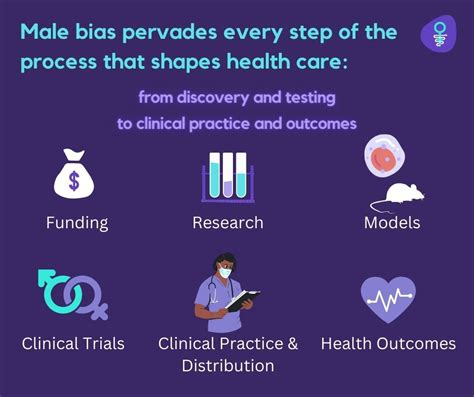 Male bias pervades every step of the process that shapes health care:

from discovery and testing to clinical practice and outcomes

$

Funding

Research

Models

Clinical Trials

Clinical Practice & Distribution

Health Outcomes